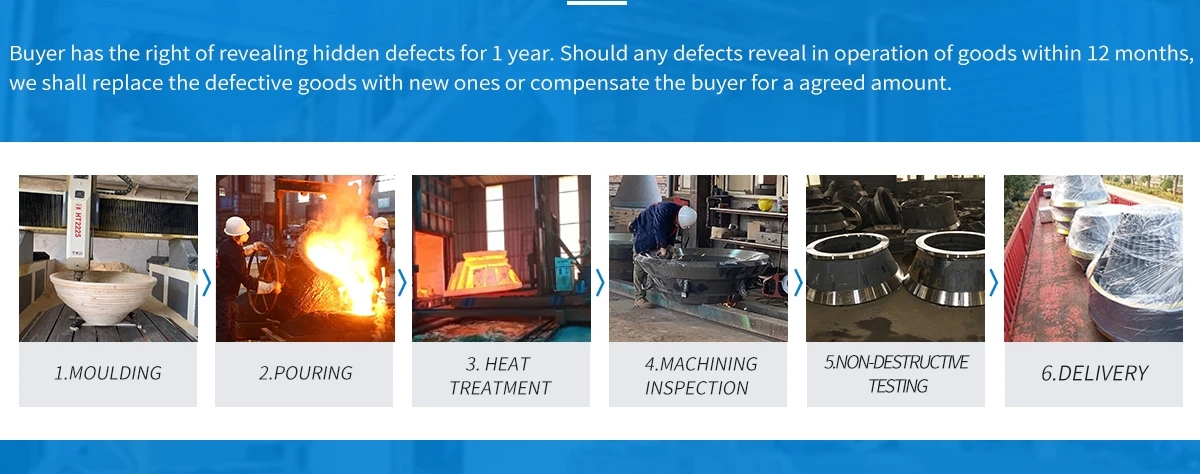 Buyer has the right of revealing hidden defects for 1 year. Should any defects reveal in operation of goods within 12 months, we shall replace the defective goods with new ones or compensate the buyer for a agreed amount.

HT2225

1.MOULDING

2.POURING

3. HEAT TREATMENT

4.MACHINING INSPECTION

5.NON-DESTRUCTIVE TESTING

6.DELIVERY